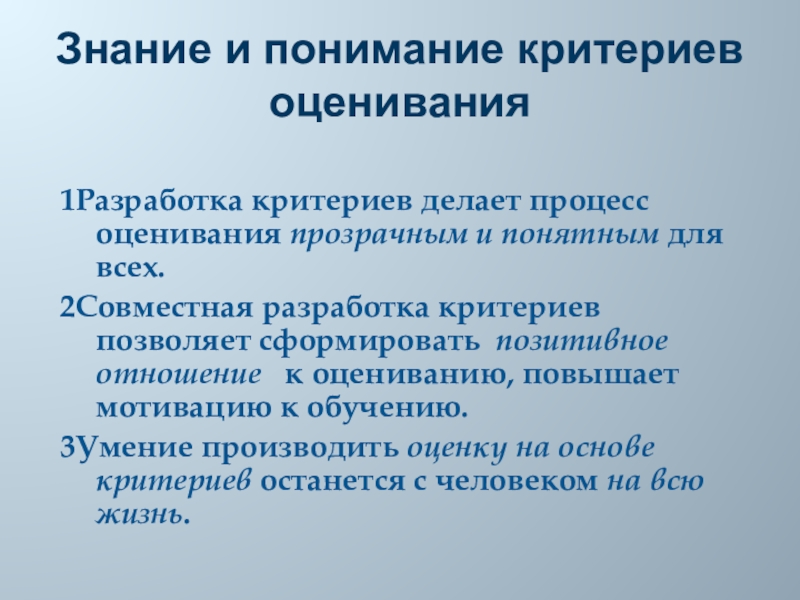 Знание и понимание критериев оценивания

1Разработка критериев делает процесс оценивания прозрачным и понятным для всех.

2Совместная разработка критериев позволяет сформировать позитивное отношение к оцениванию, повышает мотивацию к обучению.

3Умение производить оценку на основе критериев останется с человеком на всю жизнь.